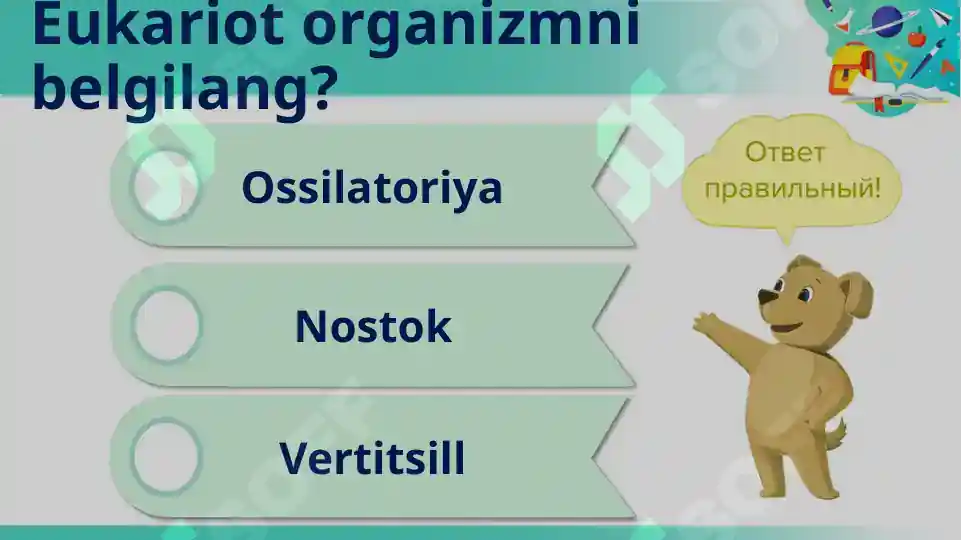 Eukariot organizmni belgilang?

Ossilatoriya

Nostok

Vertitsill

Ответ правильный!